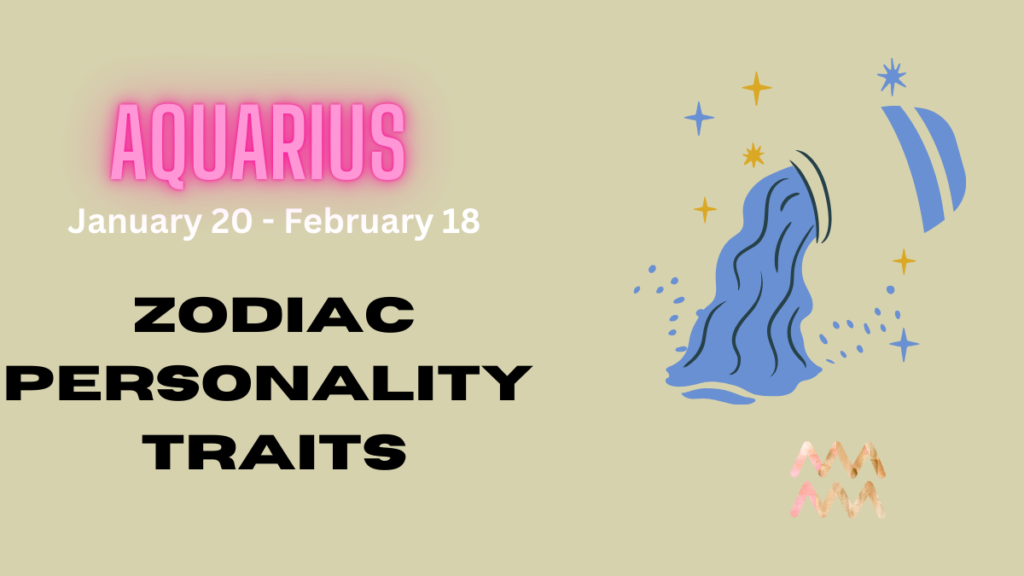 AQUARIUS

January 20 - February 18

ZODIAC PERSONALITY TRAITS